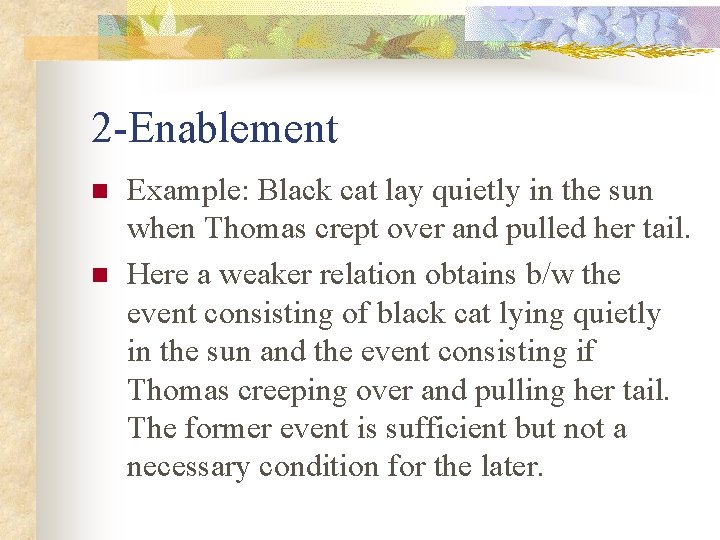 2-Enablement

Example: Black cat lay quietly in the sun when Thomas crept over and pulled her tail.

Here a weaker relation obtains b/w the event consisting of black cat lying quietly in the sun and the event consisting if Thomas creeping over and pulling her tail. The former event is sufficient but not a necessary condition for the later.